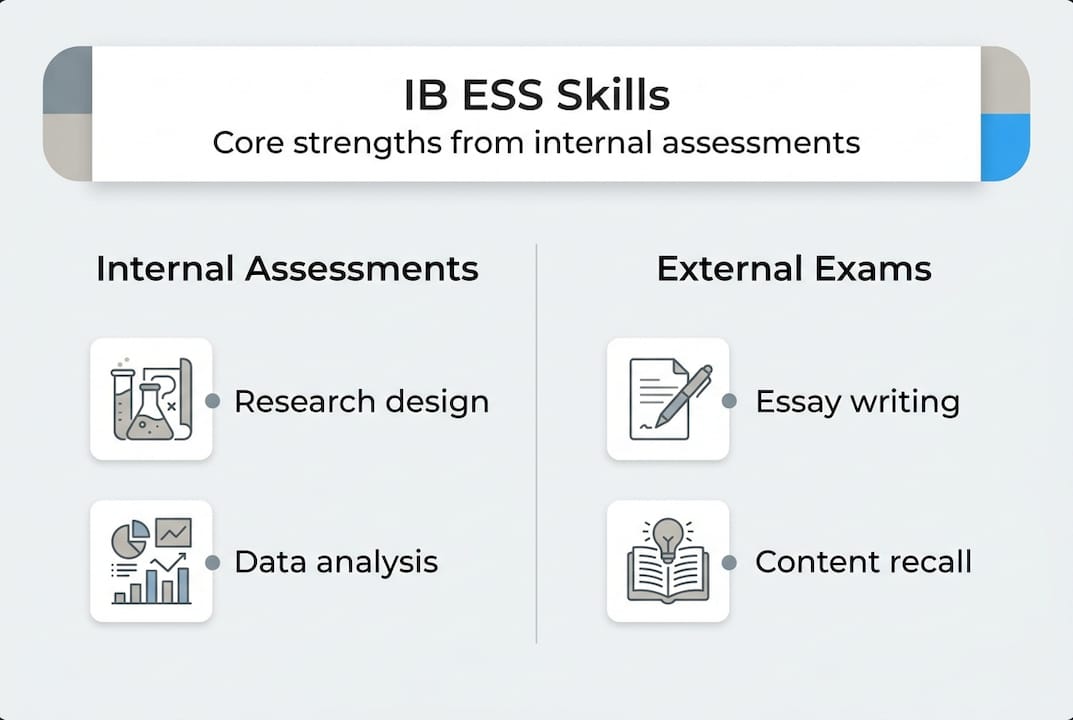 IB ESS Skills
Core strengths from internal assessments

Internal Assessments

Research design

Data analysis

External Exams

Essay writing

Content recall